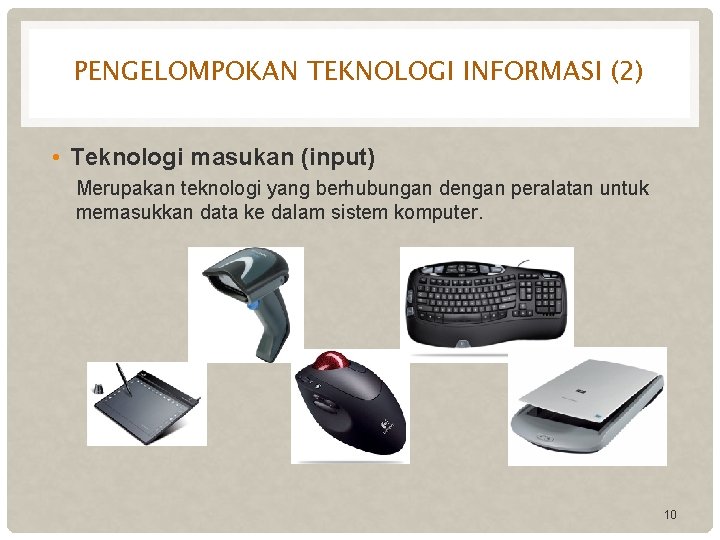 PENGELOMPOKAN TEKNOLOGI INFORMASI (2)

• Teknologi masukan (input)

Merupakan teknologi yang berhubungan dengan peralatan untuk memasukkan data ke dalam sistem komputer.

10